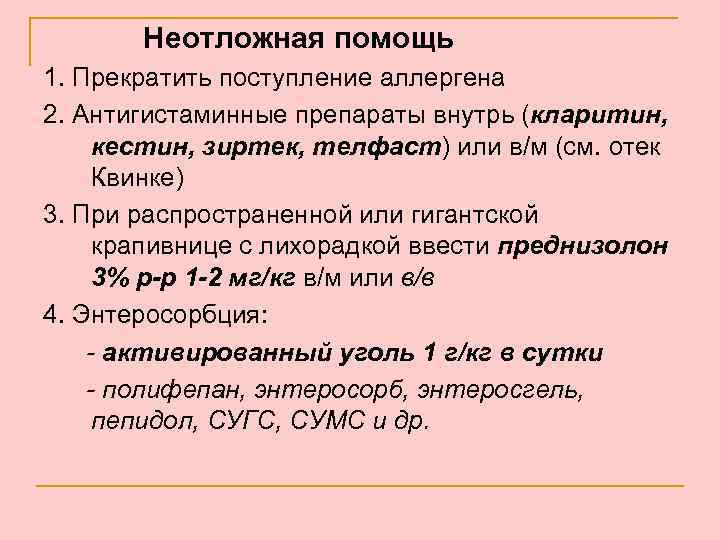 Неотложная помощь

1. Прекратить поступление аллергена

2. Антигистаминные препараты внутрь (кларитин, кестин, зиртек, телфаст) или в/м (см. отек Квинке)

3. При распространенной или гигантской крапивнице с лихорадкой ввести преднизолон 3% р-р 1-2 мг/кг в/м или в/в

4. Энтеросорбция:

- активированный уголь 1 г/кг в сутки

- полифепан, энтеросорб, энтеросгель, пепидол, СУГС, СУМС и др.